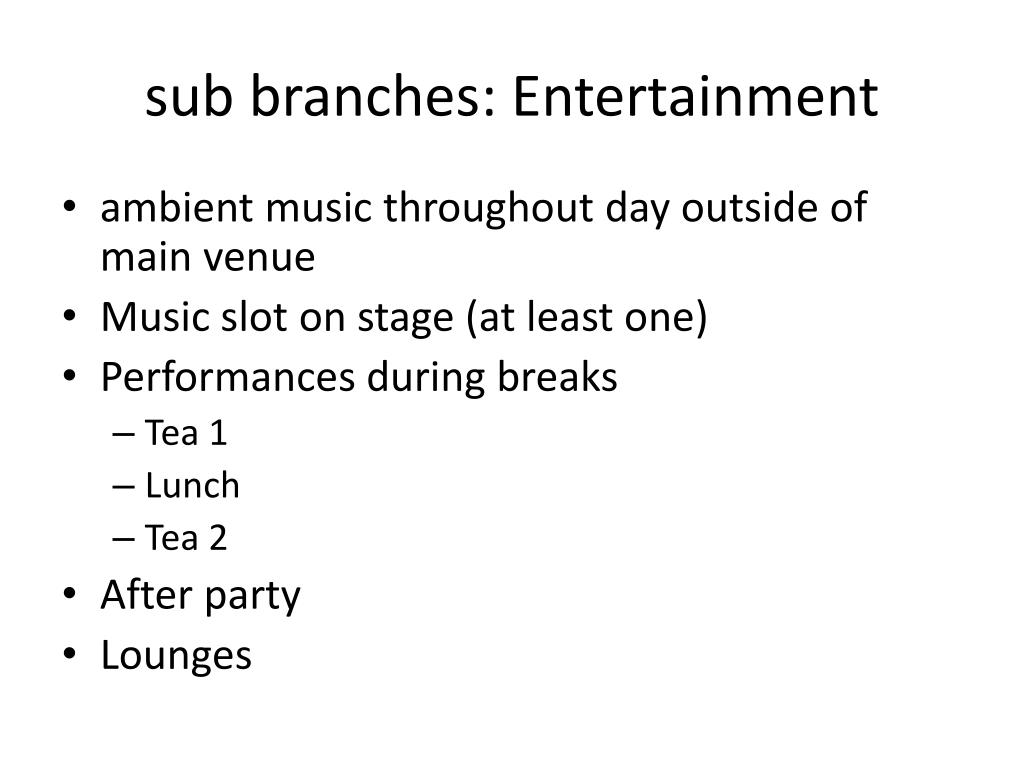 sub branches: Entertainment

• ambient music throughout day outside of main venue
• Music slot on stage (at least one)
• Performances during breaks
  – Tea 1
  – Lunch
  – Tea 2
• After party
• Lounges